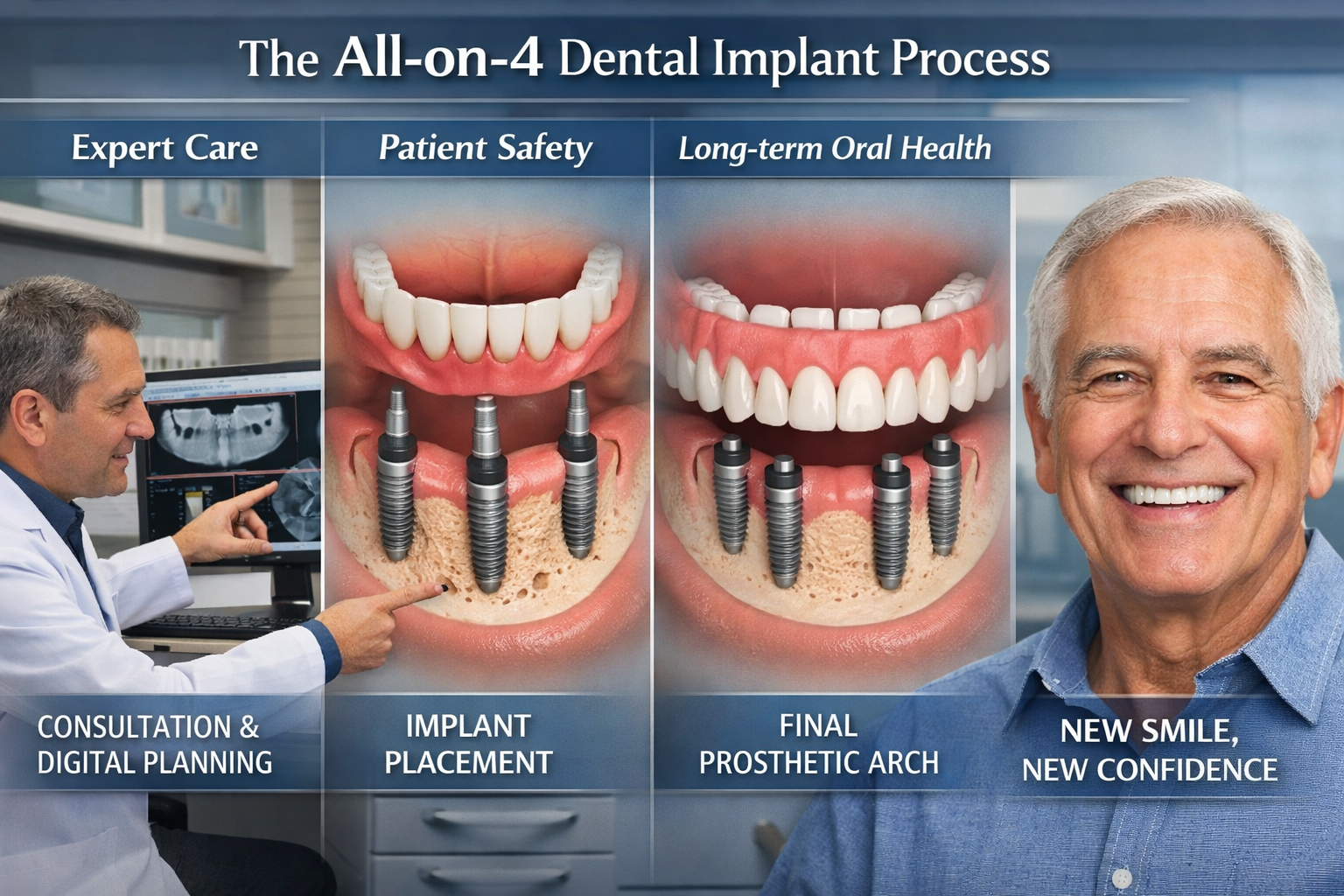 The All-on-4 Dental Implant Process

Expert Care

Patient Safety

Long-term Oral Health

CONSULTATION & DIGITAL PLANNING

IMPLANT PLACEMENT

FINAL PROSTHETIC ARCH

NEW SMILE, NEW CONFIDENCE